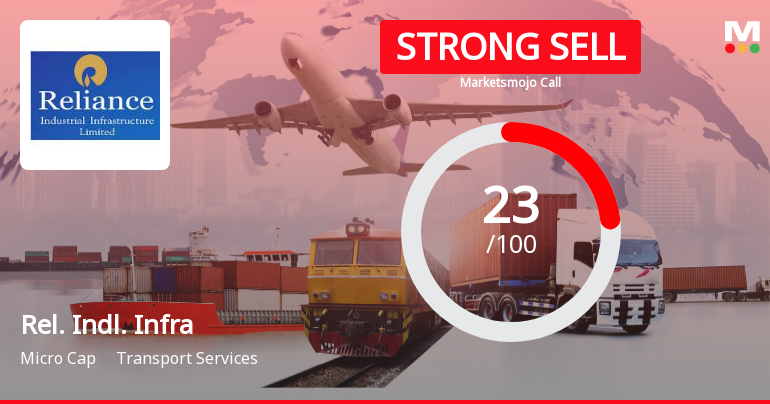 Reliance
Industrial Infrastructure Limited

STRONG SELL
Marketsmojo Call

M

23
/100

Rel. Indl. Infra

Micro Cap Transport Services